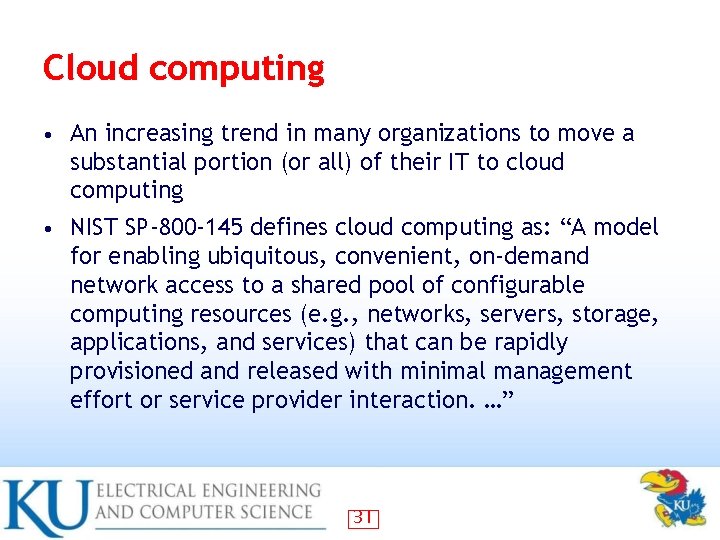 Cloud computing

• An increasing trend in many organizations to move a substantial portion (or all) of their IT to cloud computing

• NIST SP-800-145 defines cloud computing as: “A model for enabling ubiquitous, convenient, on-demand network access to a shared pool of configurable computing resources (e.g., networks, servers, storage, applications, and services) that can be rapidly provisioned and released with minimal management effort or service provider interaction. …”

KU ELECTRICAL ENGINEERING AND COMPUTER SCIENCE

31

KU